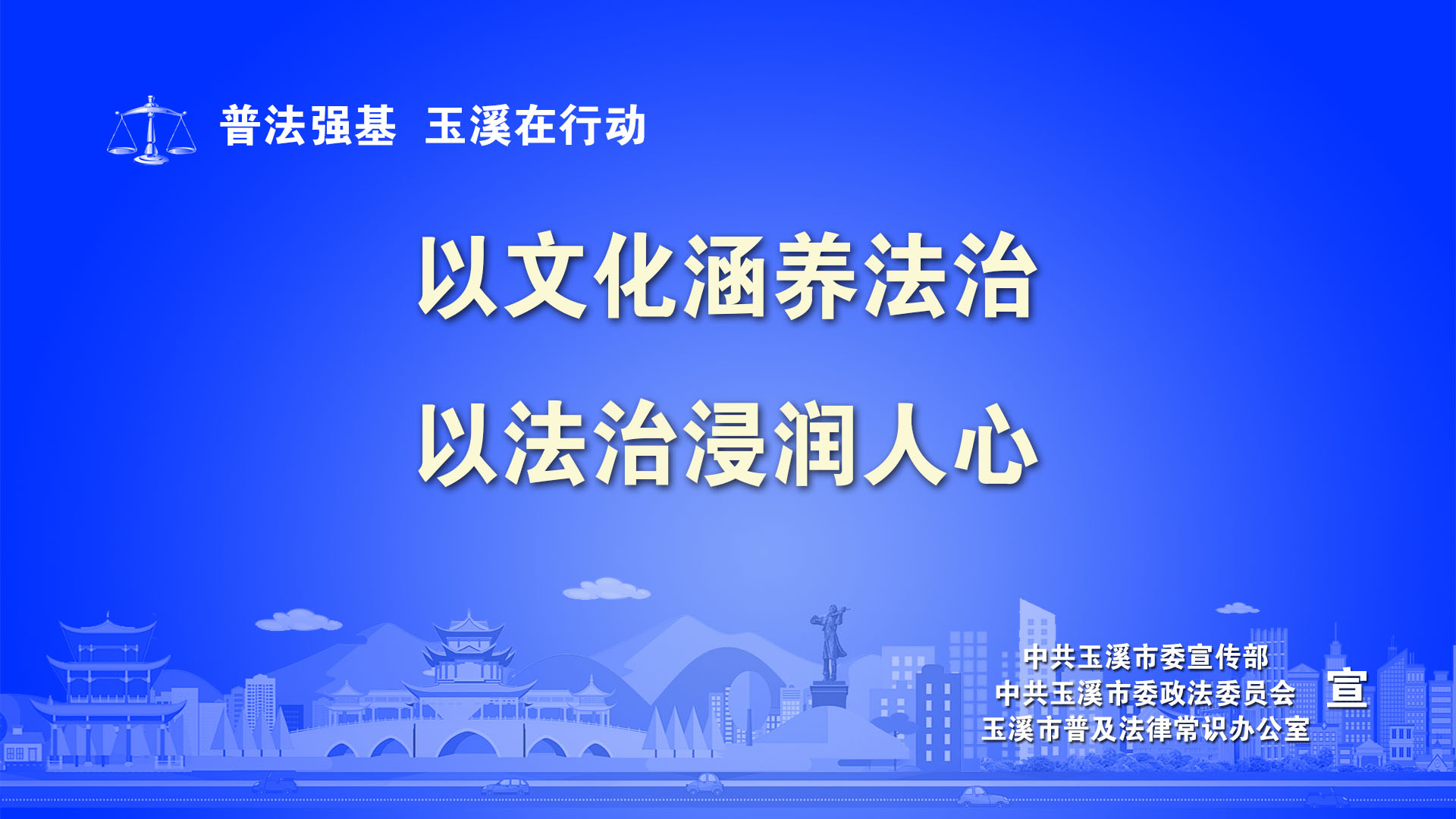 普法强基 玉溪在行动

以文化涵养法治

以法治浸润人心

中共玉溪市委宣传部
中共玉溪市委政法委员会
玉溪市普及法律常识办公室

宣